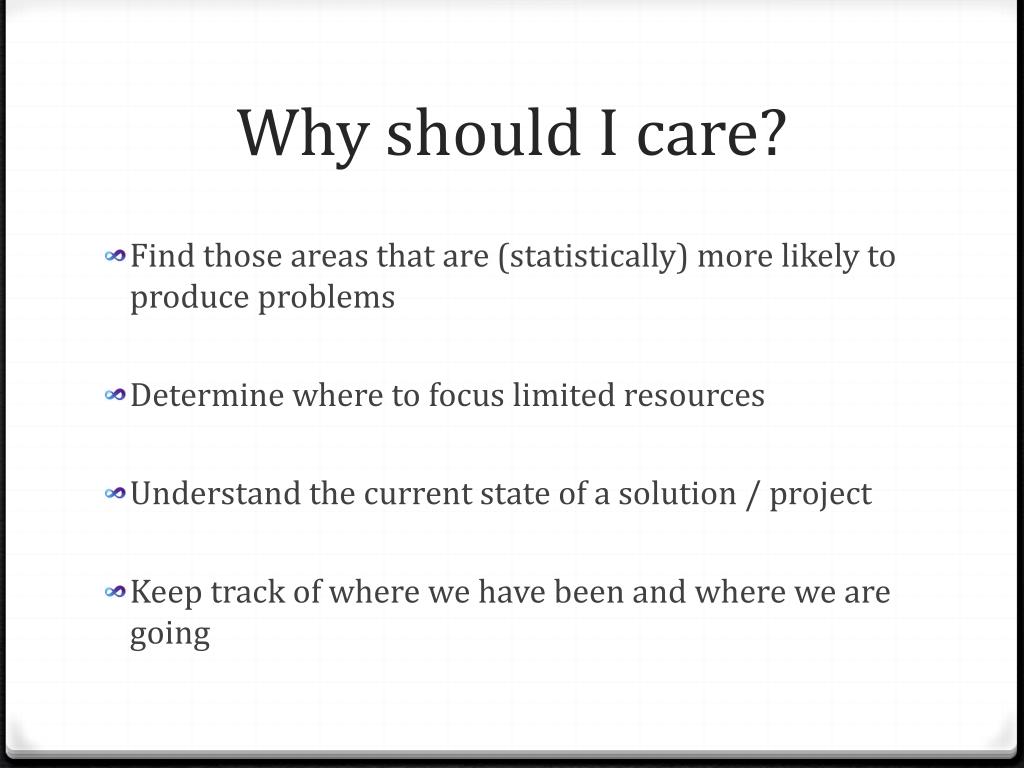 Why should I care?

Find those areas that are (statistically) more likely to produce problems

Determine where to focus limited resources

Understand the current state of a solution / project

Keep track of where we have been and where we are going